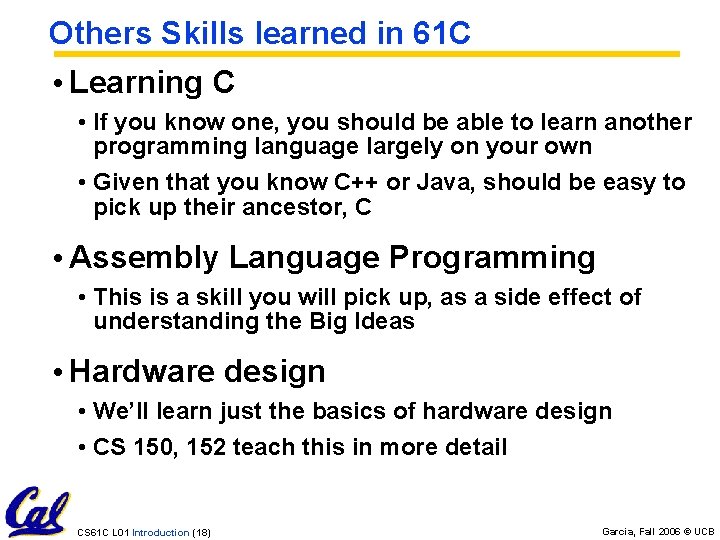 Others Skills learned in 61C

• Learning C

• If you know one, you should be able to learn another programming language largely on your own

• Given that you know C++ or Java, should be easy to pick up their ancestor, C

• Assembly Language Programming

• This is a skill you will pick up, as a side effect of understanding the Big Ideas

• Hardware design

• We'll learn just the basics of hardware design

• CS 150, 152 teach this in more detail

Cal

CS61C L01 Introduction (18)

Garcia, Fall 2006 © UCB